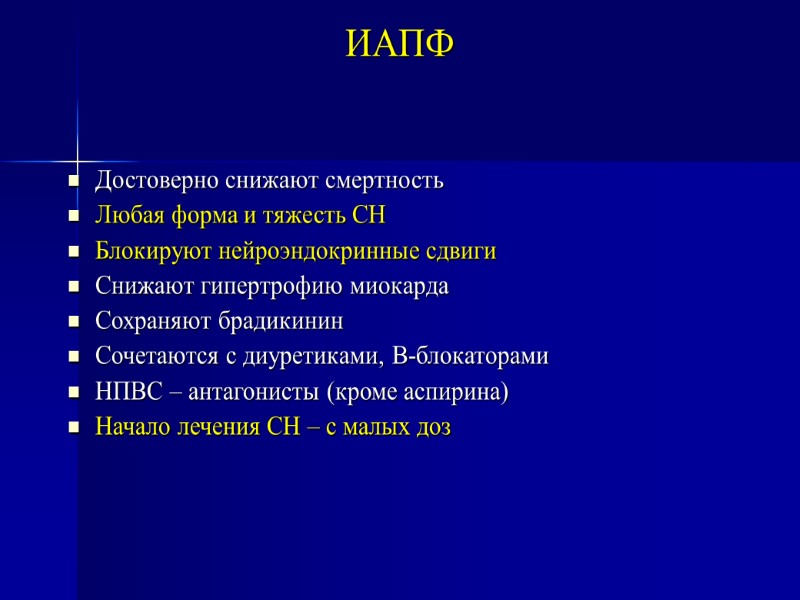 ИАПФ

- Достоверно снижают смертность
- Любая форма и тяжесть СН
- Блокируют нейроэндокринные сдвиги
- Снижают гипертрофию миокарда
- Сохраняют брадикинин
- Сочетаются с диуретиками, В-блокаторами
- НПВС – антагонисты (кроме аспирина)
- Начало лечения СН – с малых доз